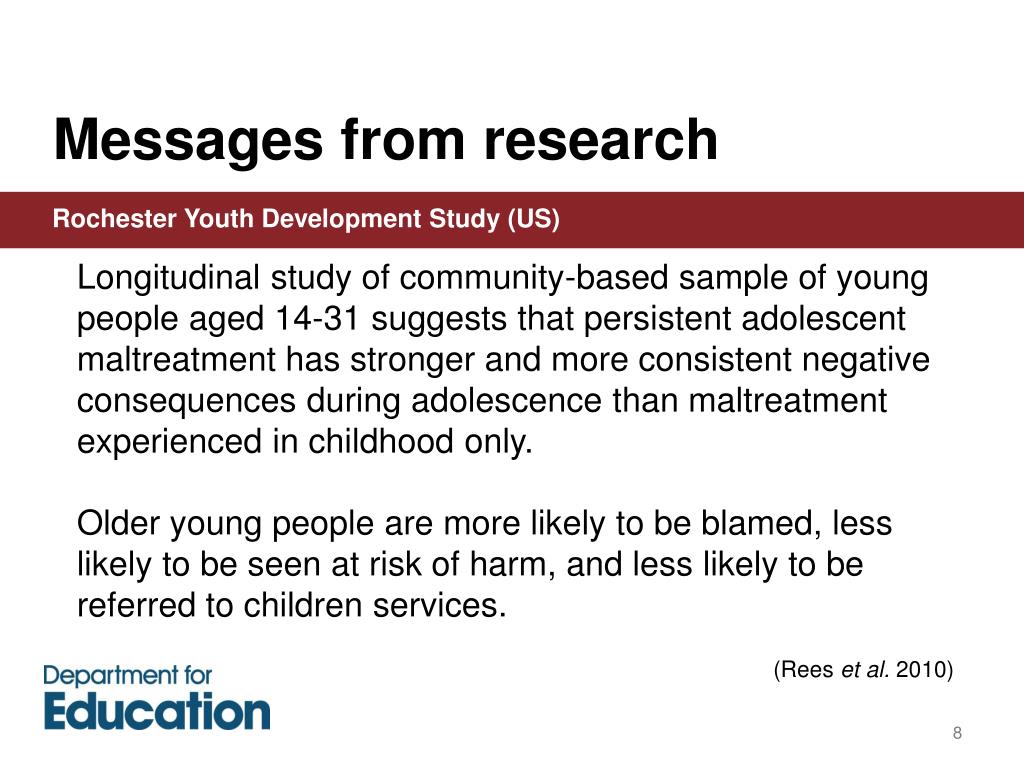 Messages from research

Rochester Youth Development Study (US)

Longitudinal study of community-based sample of young people aged 14-31 suggests that persistent adolescent maltreatment has stronger and more consistent negative consequences during adolescence than maltreatment experienced in childhood only.

Older young people are more likely to be blamed, less likely to be seen at risk of harm, and less likely to be referred to children services.

(Rees et al. 2010)

Department for Education

8